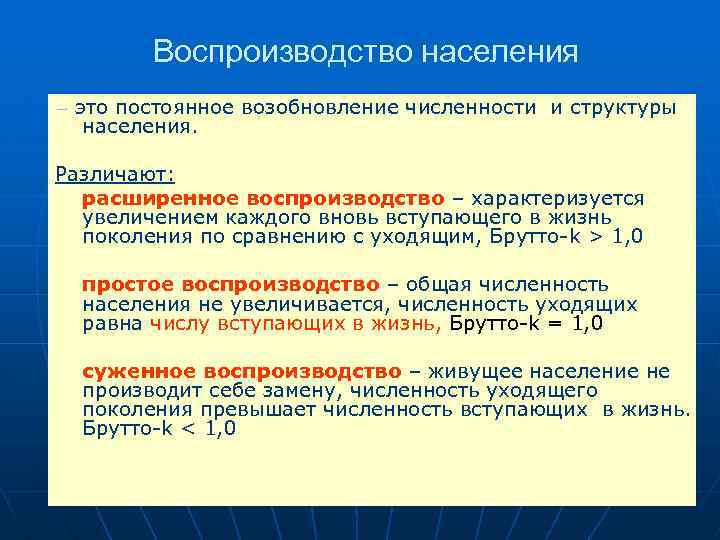 Воспроизводство населения

– это постоянное возобновление численности и структуры населения.

Различают:

расширенное воспроизводство – характеризуется увеличением каждого вновь вступающего в жизнь поколения по сравнению с уходящим, Брутто-k > 1,0

простое воспроизводство – общая численность населения не увеличивается, численность уходящих равна числу вступающих в жизнь, Брутто-k = 1,0

суженное воспроизводство – живущее население не производит себе замену, численность уходящего поколения превышает численность вступающих в жизнь. Брутто-k < 1,0